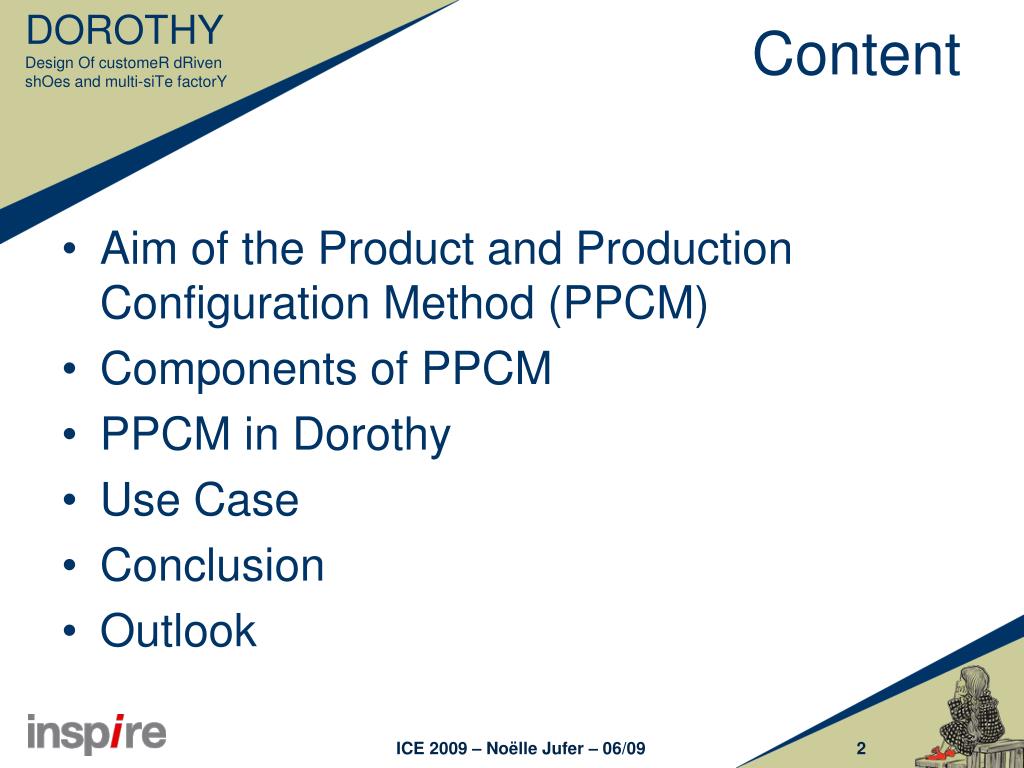 DOROTHY
Design Of customeR dRiven shOes and multi-siTe factorY

Content

• Aim of the Product and Production Configuration Method (PPCM)
• Components of PPCM
• PPCM in Dorothy
• Use Case
• Conclusion
• Outlook

inspire

ICE 2009 – Noëlle Jufer – 06/09

2